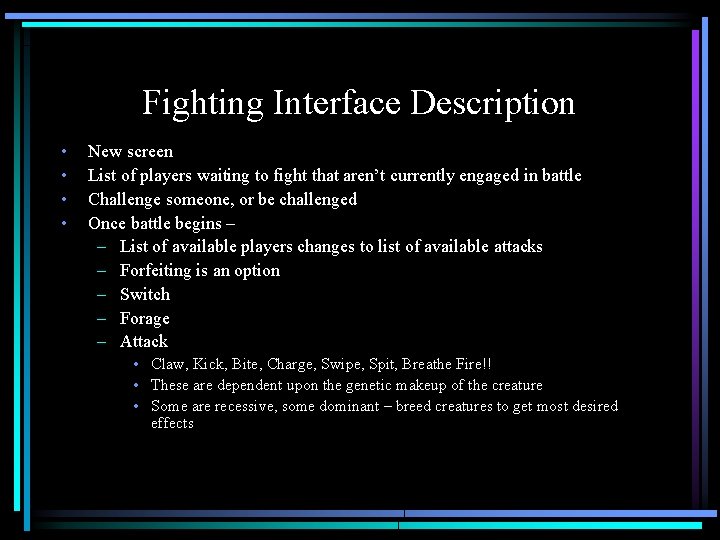 Fighting Interface Description

• New screen
• List of players waiting to fight that aren't currently engaged in battle
• Challenge someone, or be challenged
• Once battle begins –
  – List of available players changes to list of available attacks
  – Forfeiting is an option
  – Switch
  – Forage
  – Attack
    • Claw, Kick, Bite, Charge, Swipe, Spit, Breathe Fire!!
    • These are dependent upon the genetic makeup of the creature
    • Some are recessive, some dominant – breed creatures to get most desired effects